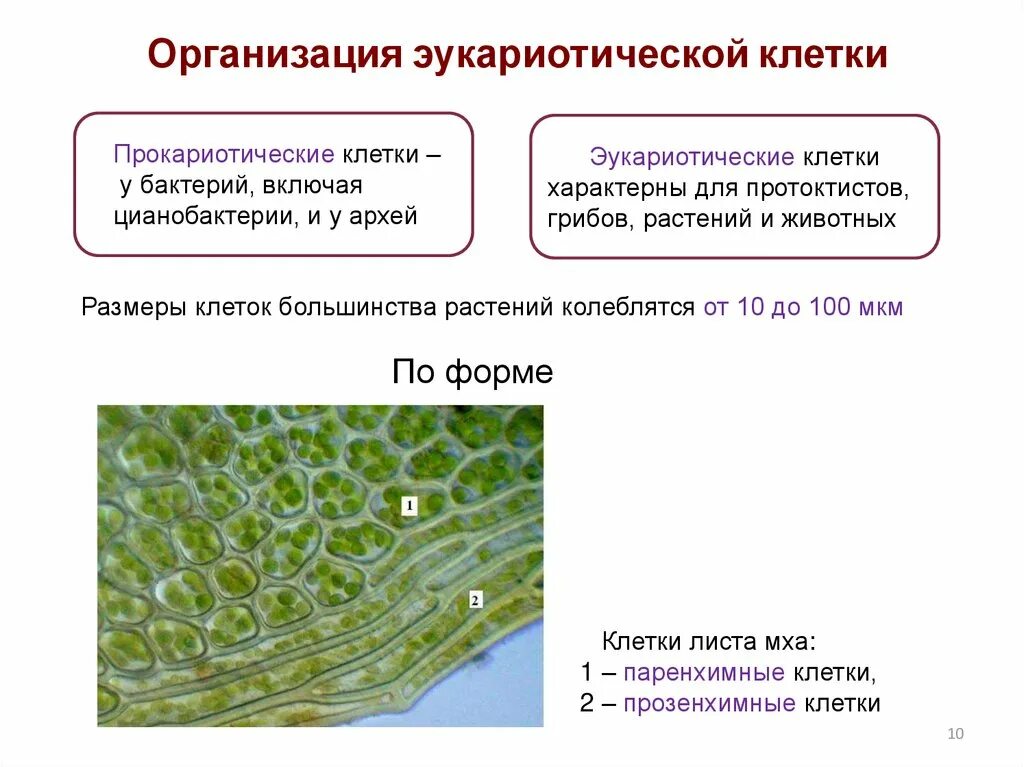 Организация эукариотической клетки

Прокариотические клетки – у бактерий, включая цианобактерии, и у архей

Эукариотические клетки характерны для протоктистов, грибов, растений и животных

Размеры клеток большинства растений колеблятся от 10 до 100 мкм

По форме

1

2

Клетки листа мха:
1 – паренхимные клетки,
2 – прозенхимные клетки

10